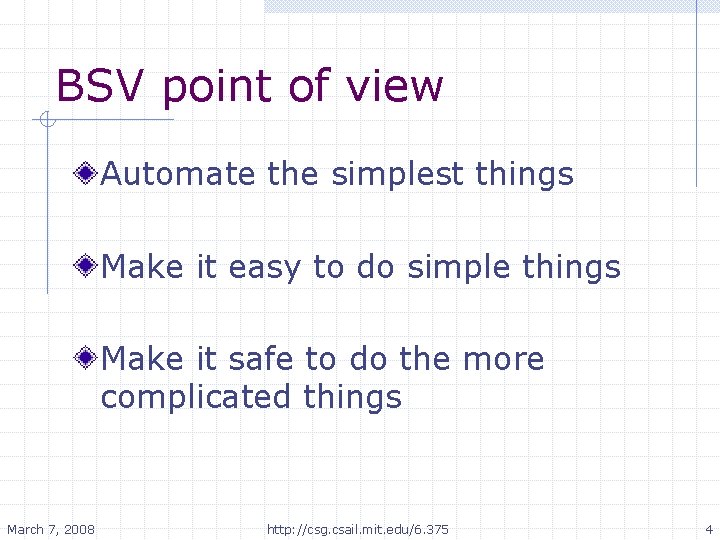 BSV point of view

Automate the simplest things

Make it easy to do simple things

Make it safe to do the more complicated things

March 7, 2008

http://csg.csail.mit.edu/6.375

4